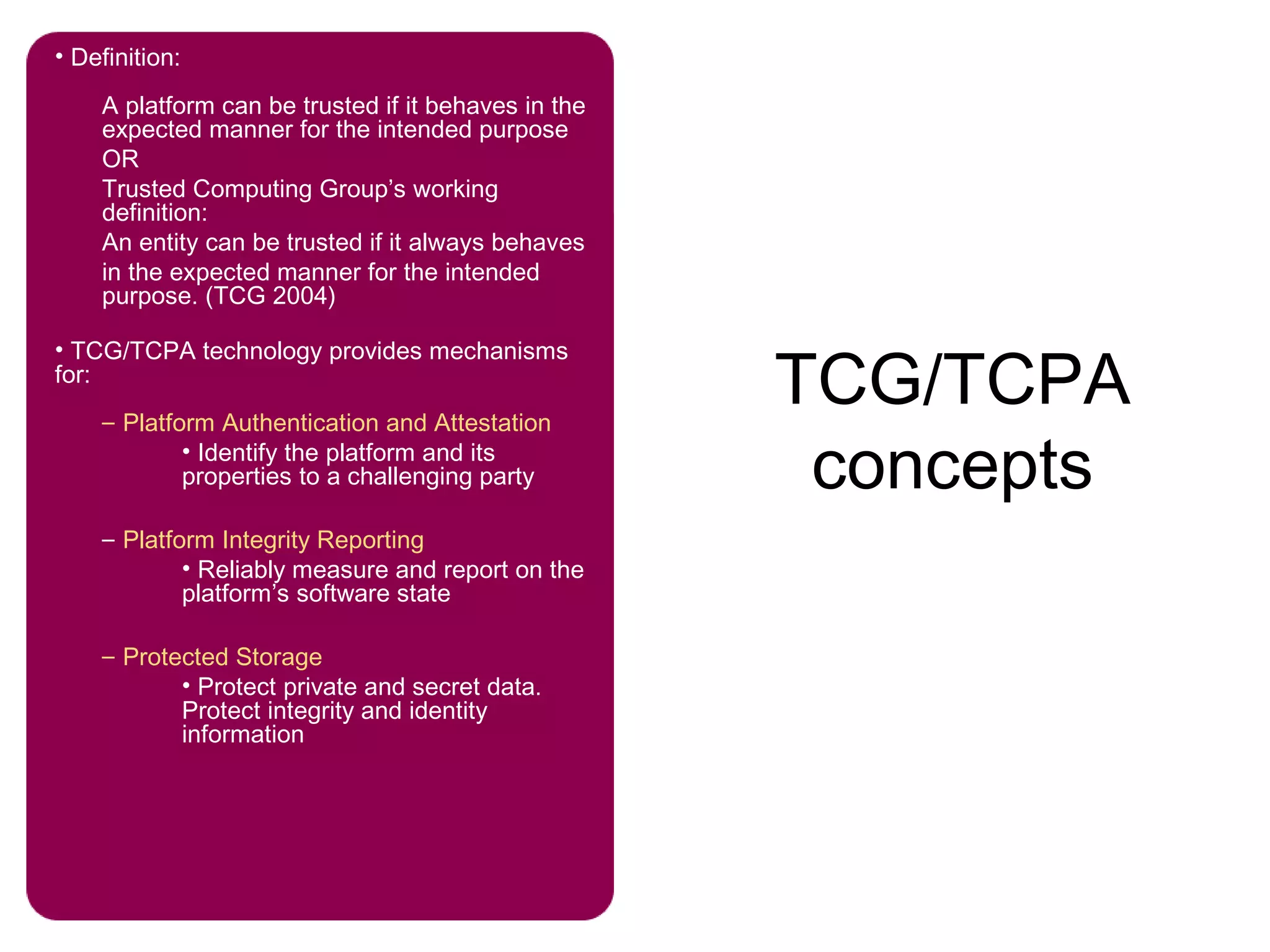 • Definition:

A platform can be trusted if it behaves in the expected manner for the intended purpose

OR

Trusted Computing Group's working definition:

An entity can be trusted if it always behaves in the expected manner for the intended purpose. (TCG 2004)

• TCG/TCPA technology provides mechanisms for:

– Platform Authentication and Attestation

• Identify the platform and its properties to a challenging party

– Platform Integrity Reporting

• Reliably measure and report on the platform's software state

– Protected Storage

• Protect private and secret data. Protect integrity and identity information

TCG/TCPA concepts